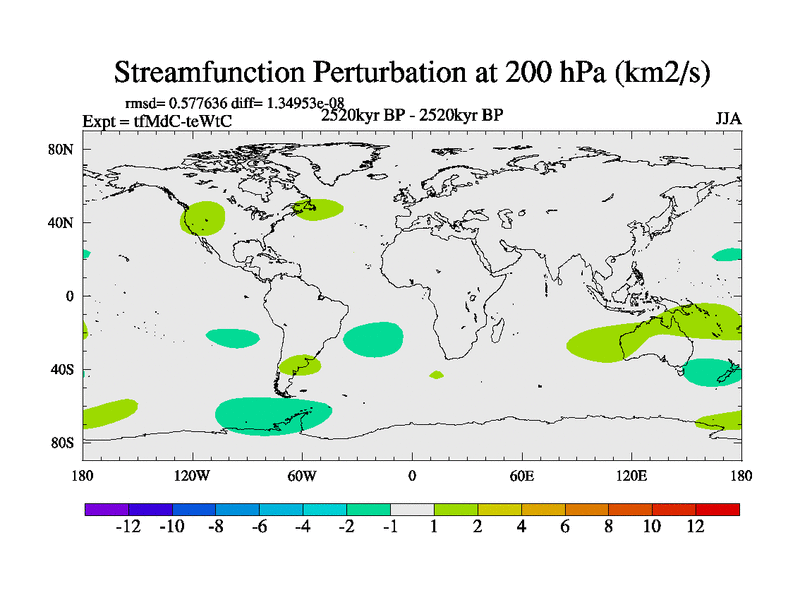 Streamfunction Perturbation at 200 hPa (km2/s)

rmsd= 0.577636 diff= 1.34953e-08

Expt = tfMdC-teWtC

2520kyr BP - 2520kyr BP

JJA

80N
40N
0
40S
80S

180
120W
60W
0
60E
120E
180

-12
-10
-8
-6
-4
-2
-1
1
2
4
6
8
10
12